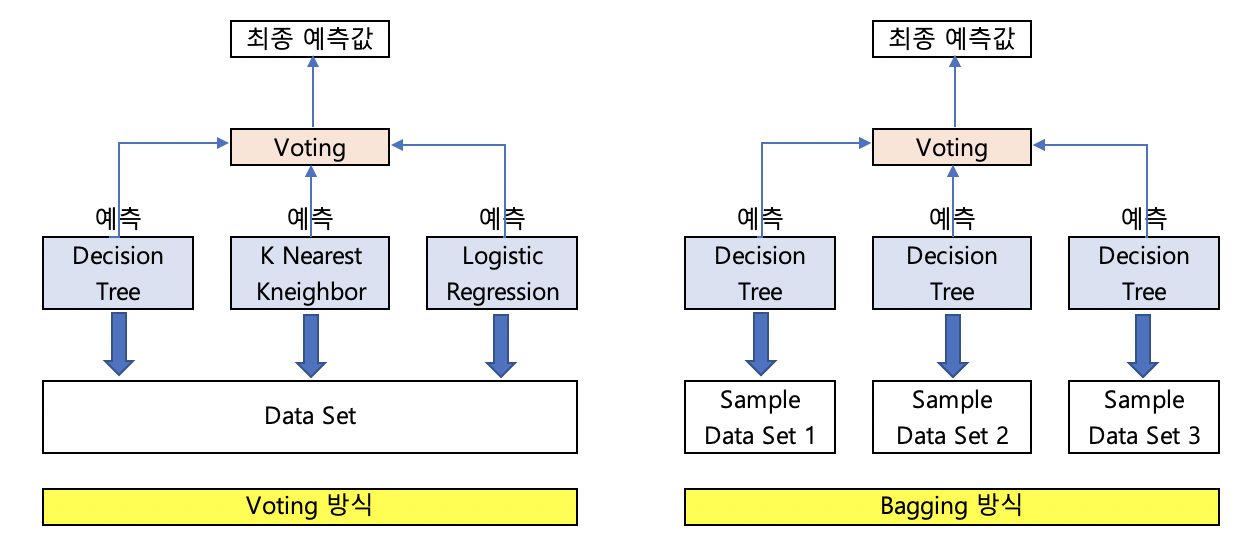 최종 예측값

Voting

예측 예측 예측

Decision Tree

K Nearest Kneighbor

Logistic Regression

Data Set

Voting 방식

최종 예측값

Voting

예측 예측 예측

Decision Tree

Decision Tree

Decision Tree

Sample Data Set 1

Sample Data Set 2

Sample Data Set 3

Bagging 방식